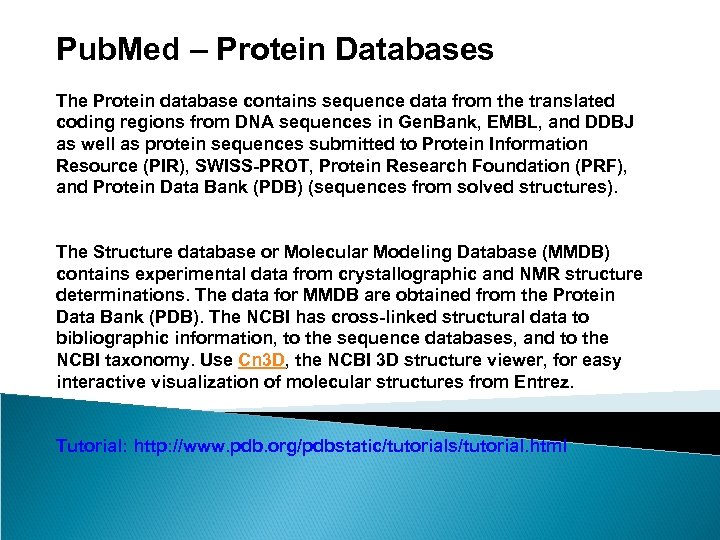 PubMed – Protein Databases

The Protein database contains sequence data from the translated coding regions from DNA sequences in GenBank, EMBL, and DDBJ as well as protein sequences submitted to Protein Information Resource (PIR), SWISS-PROT, Protein Research Foundation (PRF), and Protein Data Bank (PDB) (sequences from solved structures).

The Structure database or Molecular Modeling Database (MMDB) contains experimental data from crystallographic and NMR structure determinations. The data for MMDB are obtained from the Protein Data Bank (PDB). The NCBI has cross-linked structural data to bibliographic information, to the sequence databases, and to the NCBI taxonomy. Use Cn3D, the NCBI 3D structure viewer, for easy interactive visualization of molecular structures from Entrez.

Tutorial: http://www.pdb.org/pdbstatic/tutorials/tutorial.html